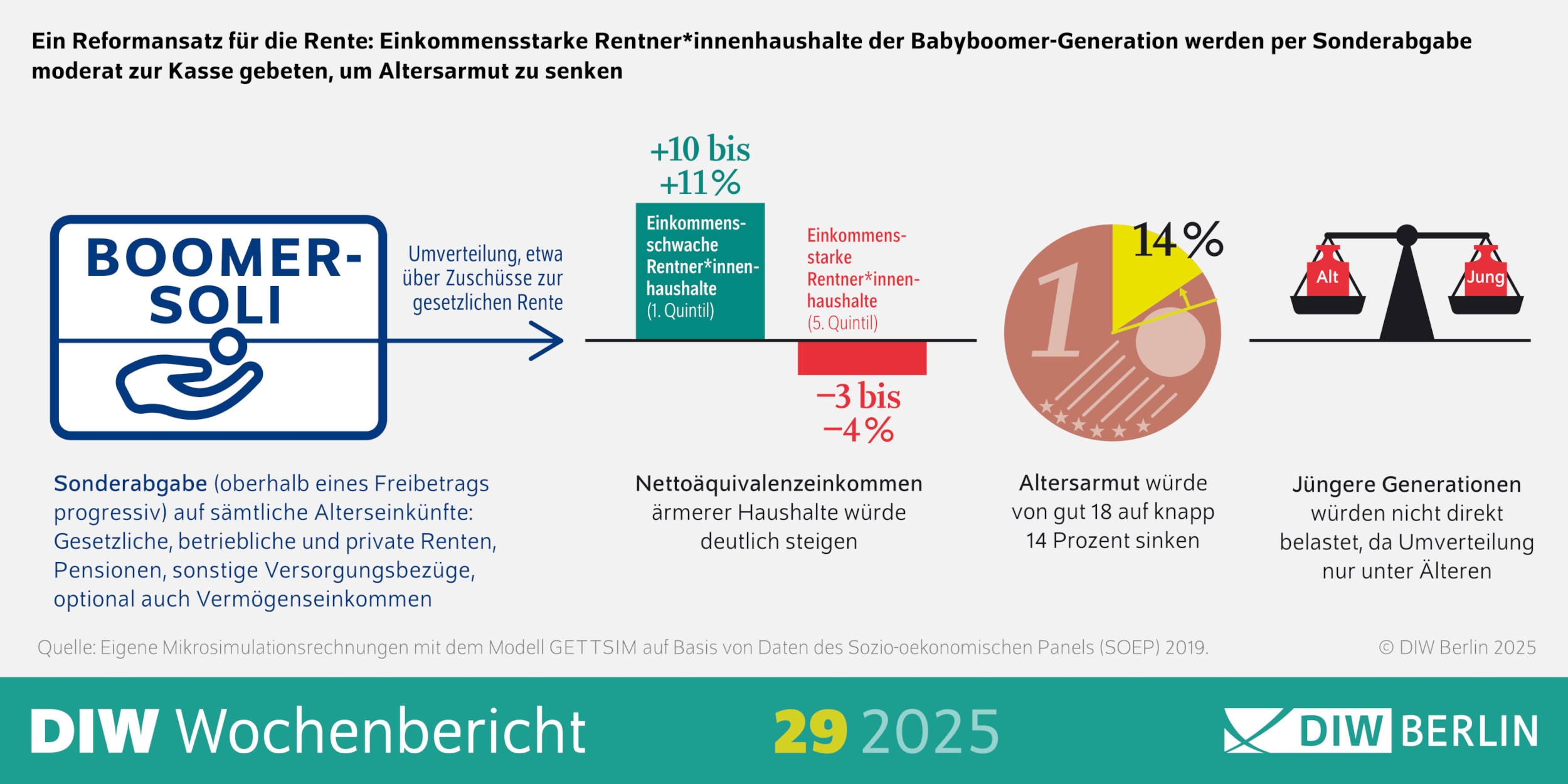 Ein Reformansatz für die Rente: Einkommensstarke Rentner*innenhaushalte der Babyboomer-Generation werden per Sonderabgabe moderat zur Kasse gebeten, um Altersarmut zu senken

BOOMER-SOLI

Umverteilung, etwa über Zuschüsse zur gesetzlichen Rente

+10 bis +11 %

Einkommensschwache Rentner*innenhaushalte (1. Quintil)

Einkommensstarke Rentner*innenhaushalte (5. Quintil)

−3 bis −4 %

14 %

1

Alt

Jung

Sonderabgabe (oberhalb eines Freibetrags progressiv) auf sämtliche Alterseinkünfte: Gesetzliche, betriebliche und private Renten, Pensionen, sonstige Versorgungsbezüge, optional auch Vermögenseinkommen

Nettoäquivalenzeinkommen ärmerer Haushalte würde deutlich steigen

Altersarmut würde von gut 18 auf knapp 14 Prozent sinken

Jüngere Generationen würden nicht direkt belastet, da Umverteilung nur unter Älteren

Quelle: Eigene Mikrosimulationsrechnungen mit dem Modell GETTSIM auf Basis von Daten des Sozio-oekonomischen Panels (SOEP) 2019.

© DIW Berlin 2025

DIW Wochenbericht

29 2025

DIW BERLIN